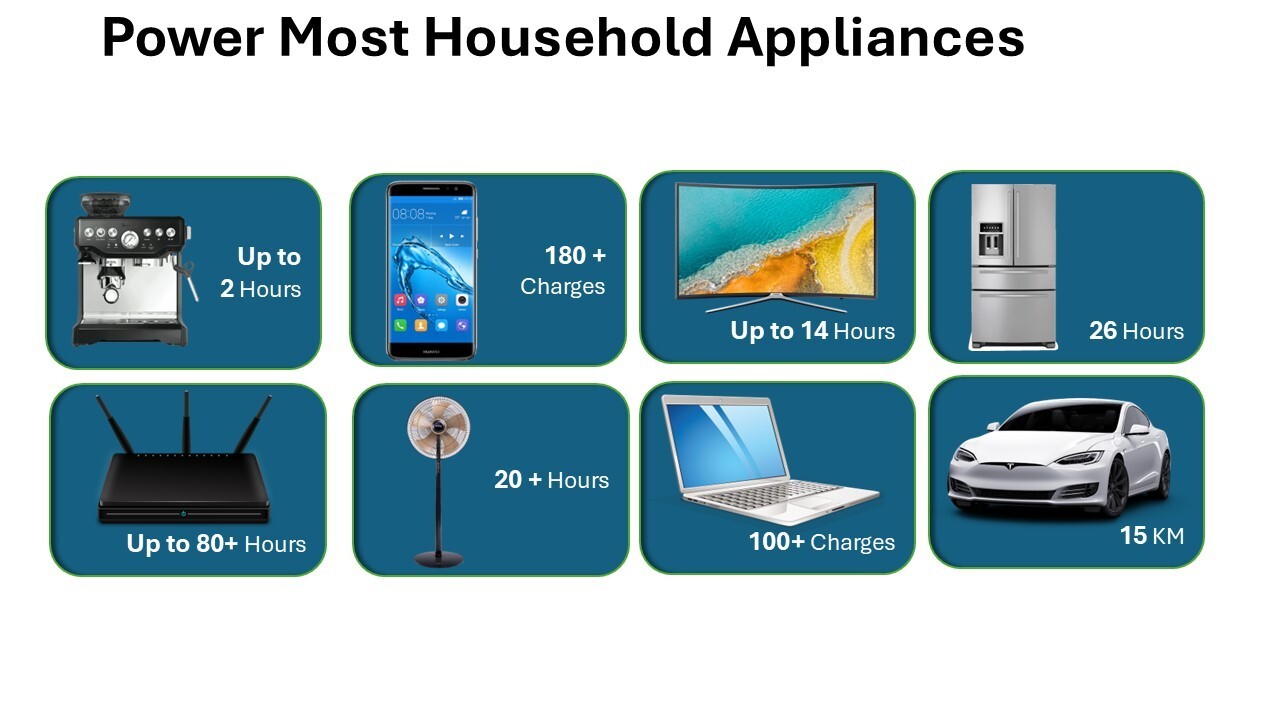 Power Most Household Appliances

Up to 2 Hours

08:08

180 + Charges

Up to 14 Hours

26 Hours

Up to 80+ Hours

20 + Hours

100+ Charges

15 KM